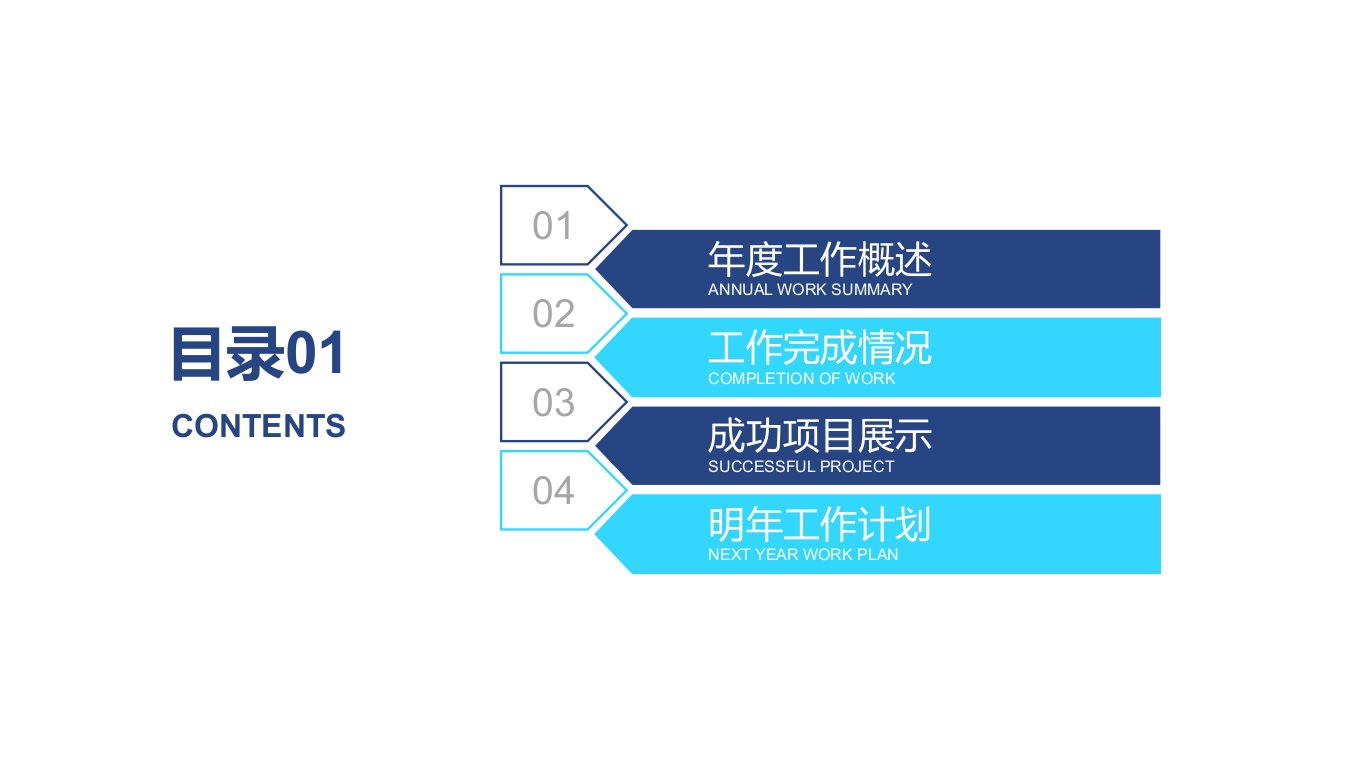 目录01
CONTENTS

01
年度工作概述
ANNUAL WORK SUMMARY

02
工作完成情况
COMPLETION OF WORK

03
成功项目展示
SUCCESSFUL PROJECT

04
明年工作计划
NEXT YEAR WORK PLAN